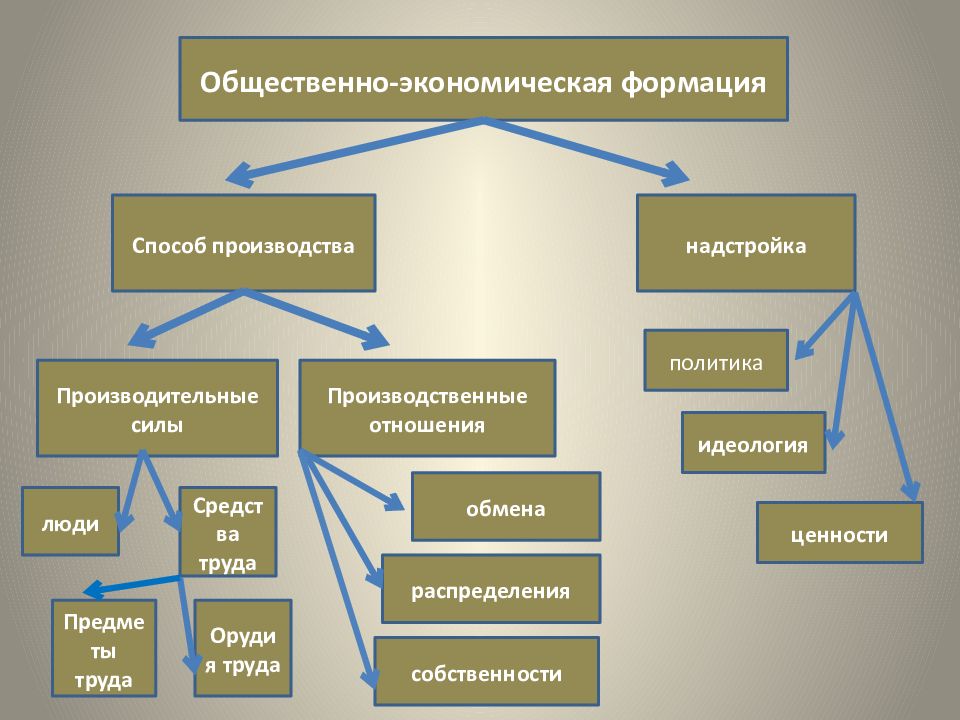 Общественно-экономическая формация

Способ производства

надстройка

Производительные силы

Производственные отношения

политика

идеология

ценности

люди

Средства труда

обмена

распределения

собственности

Предметы труда

Орудия труда